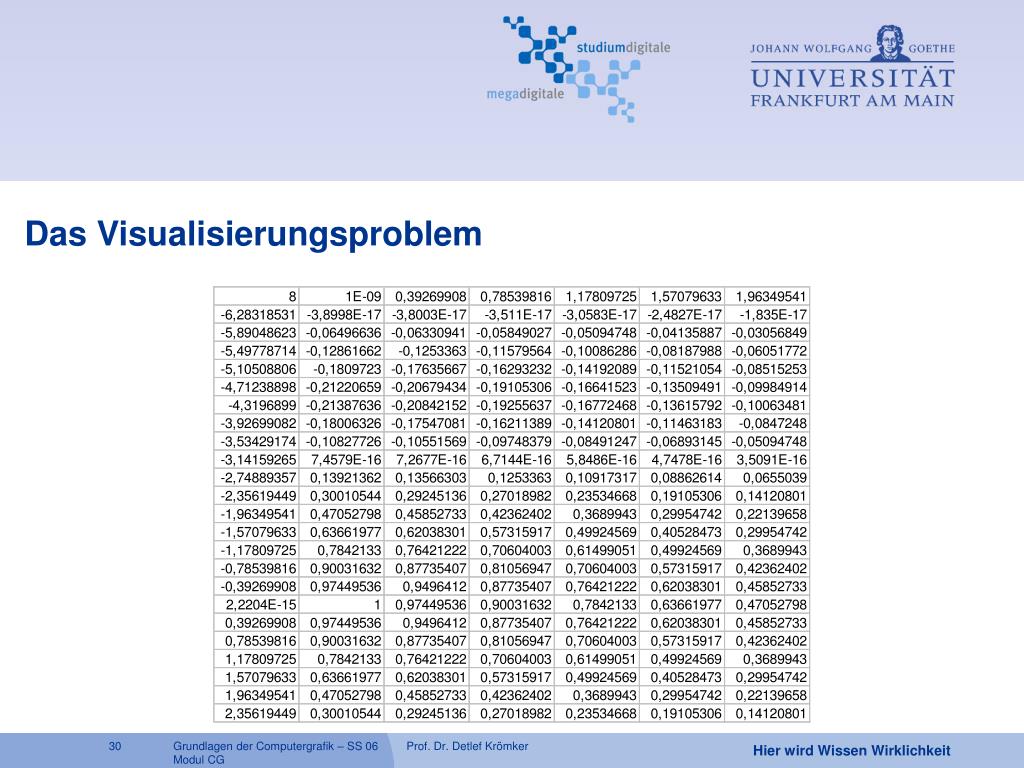 studiumdigitale
megadigitale
JOHANN WOLFGANG GOETHE
UNIVERSITÄT
FRANKFURT AM MAIN

Das Visualisierungsproblem

| 8 | 1E-09 | 0,39269908 | 0,78539816 | 1,17809725 | 1,57079633 | 1,96349541 |
|---|---|---|---|---|---|---|
| -6,28318531 | -3,8998E-17 | -3,8003E-17 | -3,511E-17 | -3,0583E-17 | -2,4827E-17 | -1,835E-17 |
| -5,89048623 | -0,06496636 | -0,06330941 | -0,05849027 | -0,05094748 | -0,04135887 | -0,03056849 |
| -5,49778714 | -0,12861662 | -0,1253363 | -0,11579564 | -0,10086286 | -0,08187988 | -0,06051772 |
| -5,10508806 | -0,1809723 | -0,17635667 | -0,16293232 | -0,14192089 | -0,11521054 | -0,08515253 |
| -4,71238898 | -0,21220659 | -0,20679434 | -0,19105306 | -0,16641523 | -0,13509491 | -0,09984914 |
| -4,3196899 | -0,21387636 | -0,20842152 | -0,19255637 | -0,16772468 | -0,13615792 | -0,10063481 |
| -3,92699082 | -0,18006326 | -0,17547081 | -0,16211389 | -0,14120801 | -0,11463183 | -0,0847248 |
| -3,53429174 | -0,10827726 | -0,10551569 | -0,09748379 | -0,08491247 | -0,06893145 | -0,05094748 |
| -3,14159265 | 7,4579E-16 | 7,2677E-16 | 6,7144E-16 | 5,8486E-16 | 4,7478E-16 | 3,5091E-16 |
| -2,74889357 | 0,13921362 | 0,13566303 | 0,1253363 | 0,10917317 | 0,08862614 | 0,0655039 |
| -2,35619449 | 0,30010544 | 0,29245136 | 0,27018982 | 0,23534668 | 0,19105306 | 0,14120801 |
| -1,96349541 | 0,47052798 | 0,45852733 | 0,42362402 | 0,3689943 | 0,29954742 | 0,22139658 |
| -1,57079633 | 0,63661977 | 0,62038301 | 0,57315917 | 0,49924569 | 0,40528473 | 0,29954742 |
| -1,17809725 | 0,7842133 | 0,76421222 | 0,70604003 | 0,61499051 | 0,49924569 | 0,3689943 |
| -0,78539816 | 0,90031632 | 0,87735407 | 0,81056947 | 0,70604003 | 0,57315917 | 0,42362402 |
| -0,39269908 | 0,97449536 | 0,9496412 | 0,87735407 | 0,76421222 | 0,62038301 | 0,45852733 |
| 2,2204E-15 | 1 | 0,97449536 | 0,90031632 | 0,7842133 | 0,63661977 | 0,47052798 |
| 0,39269908 | 0,97449536 | 0,9496412 | 0,87735407 | 0,76421222 | 0,62038301 | 0,45852733 |
| 0,78539816 | 0,90031632 | 0,87735407 | 0,81056947 | 0,70604003 | 0,57315917 | 0,42362402 |
| 1,17809725 | 0,7842133 | 0,76421222 | 0,70604003 | 0,61499051 | 0,49924569 | 0,3689943 |
| 1,57079633 | 0,63661977 | 0,62038301 | 0,57315917 | 0,49924569 | 0,40528473 | 0,29954742 |
| 1,96349541 | 0,47052798 | 0,45852733 | 0,42362402 | 0,3689943 | 0,29954742 | 0,22139658 |
| 2,35619449 | 0,30010544 | 0,29245136 | 0,27018982 | 0,23534668 | 0,19105306 | 0,14120801 |

30 Grundlagen der Computergrafik – SS 06 Modul CG Prof. Dr. Detlef Krömker Hier wird Wissen Wirklichkeit